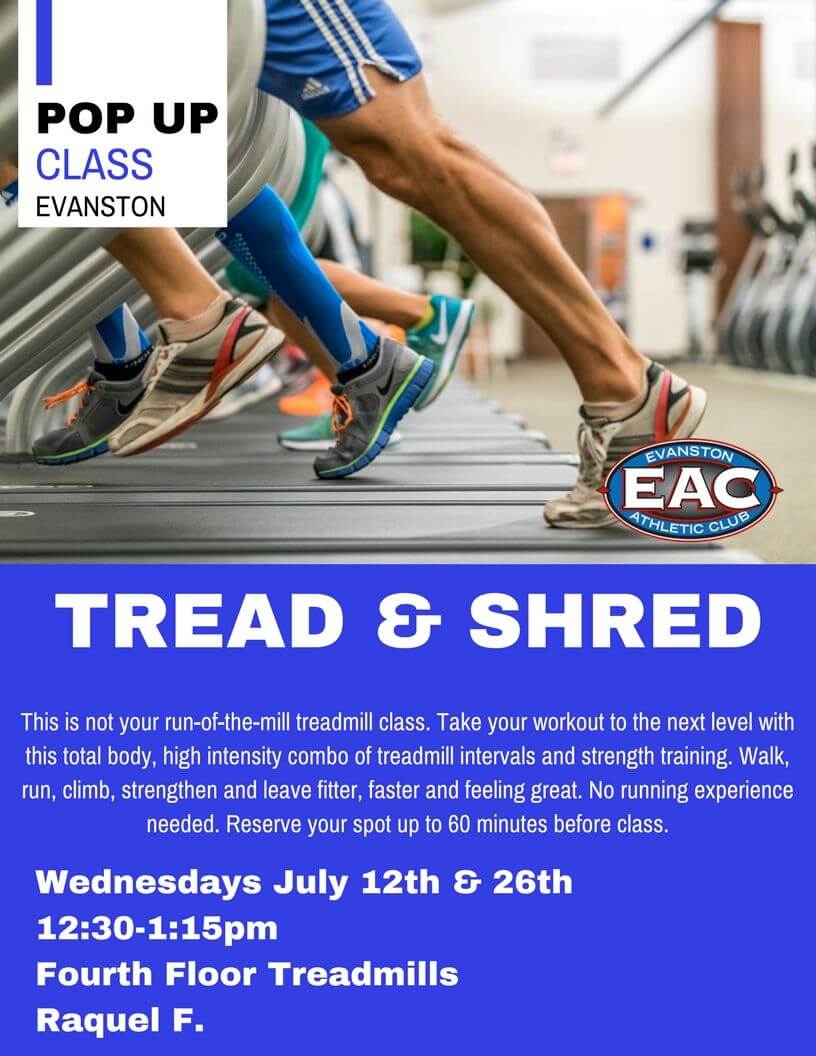 POP UP
CLASS
EVANSTON

EVANSTON
EAC
ATHLETIC CLUB

TREAD & SHRED

This is not your run-of-the-mill treadmill class. Take your workout to the next level with this total body, high intensity combo of treadmill intervals and strength training. Walk, run, climb, strengthen and leave fitter, faster and feeling great. No running experience needed. Reserve your spot up to 60 minutes before class.

Wednesdays July 12th & 26th
12:30-1:15pm
Fourth Floor Treadmills
Raquel F.